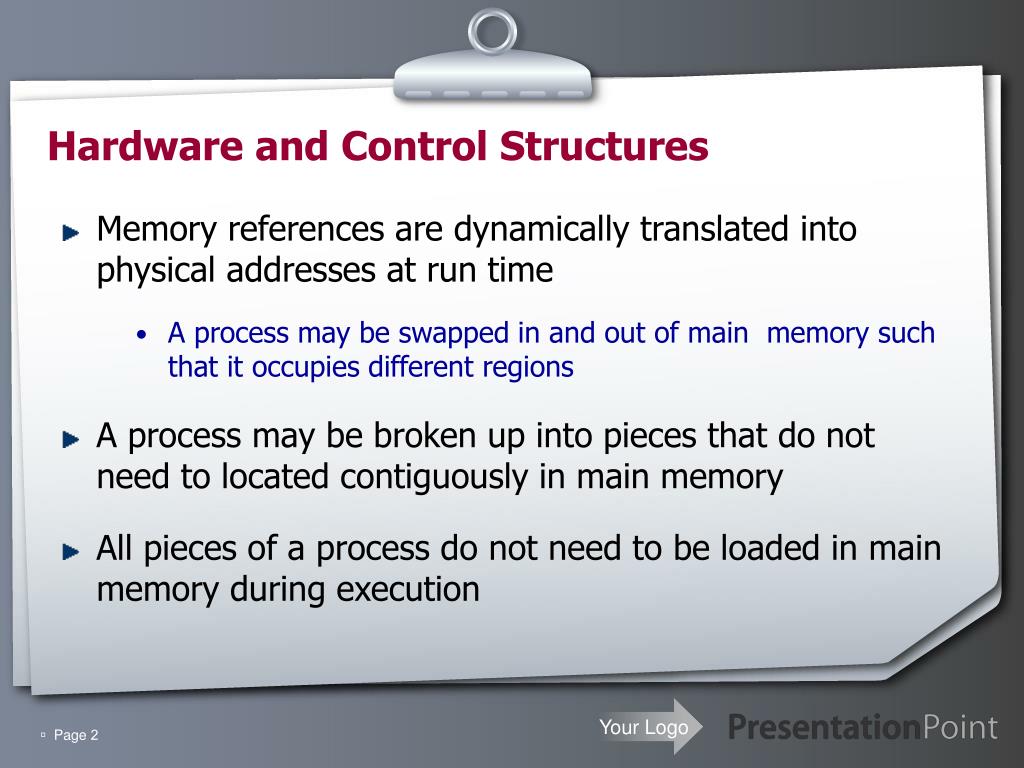 Hardware and Control Structures

Memory references are dynamically translated into physical addresses at run time

• A process may be swapped in and out of main memory such that it occupies different regions

A process may be broken up into pieces that do not need to located contiguously in main memory

All pieces of a process do not need to be loaded in main memory during execution

Page 2

Your Logo

PresentationPoint